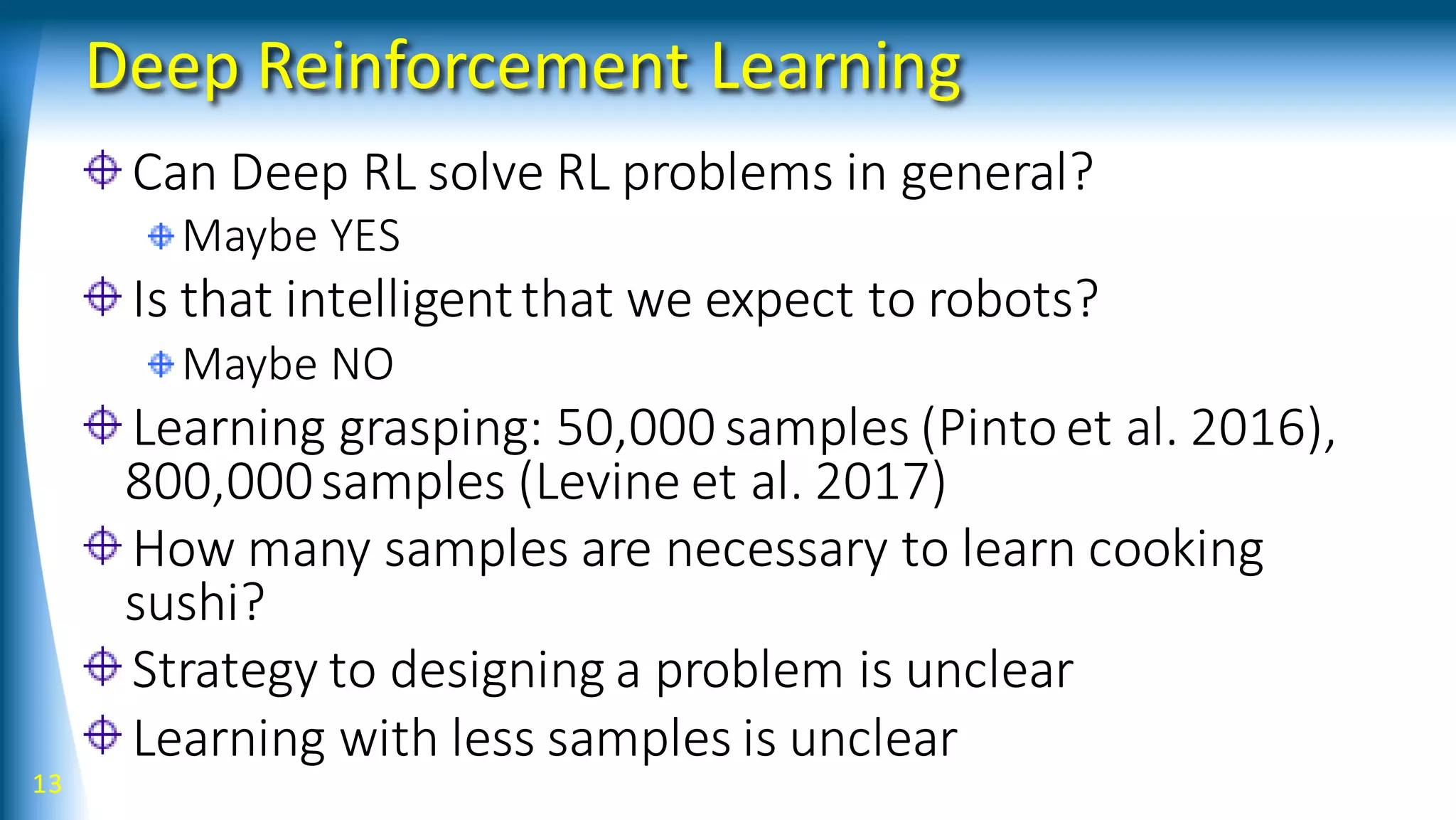 Deep Reinforcement Learning

Can Deep RL solve RL problems in general?

Maybe YES

Is that intelligent that we expect to robots?

Maybe NO

Learning grasping: 50,000 samples (Pinto et al. 2016), 800,000 samples (Levine et al. 2017)

How many samples are necessary to learn cooking sushi?

Strategy to designing a problem is unclear

Learning with less samples is unclear

13